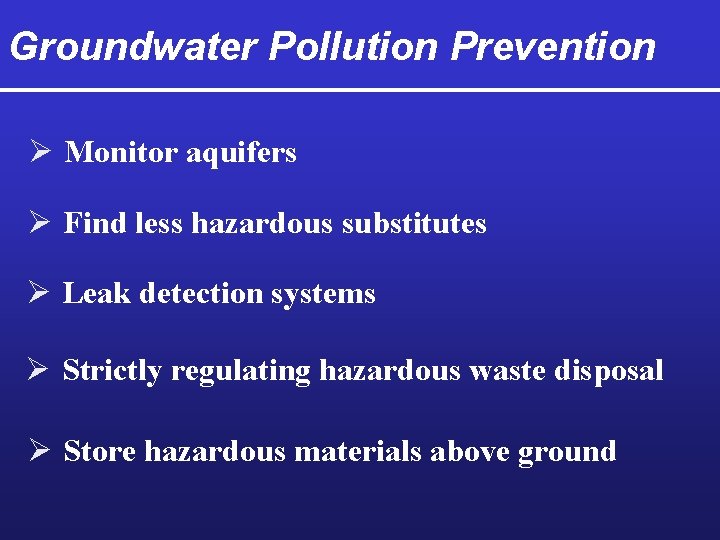 Groundwater Pollution Prevention

➢ Monitor aquifers

➢ Find less hazardous substitutes

➢ Leak detection systems

➢ Strictly regulating hazardous waste disposal

➢ Store hazardous materials above ground